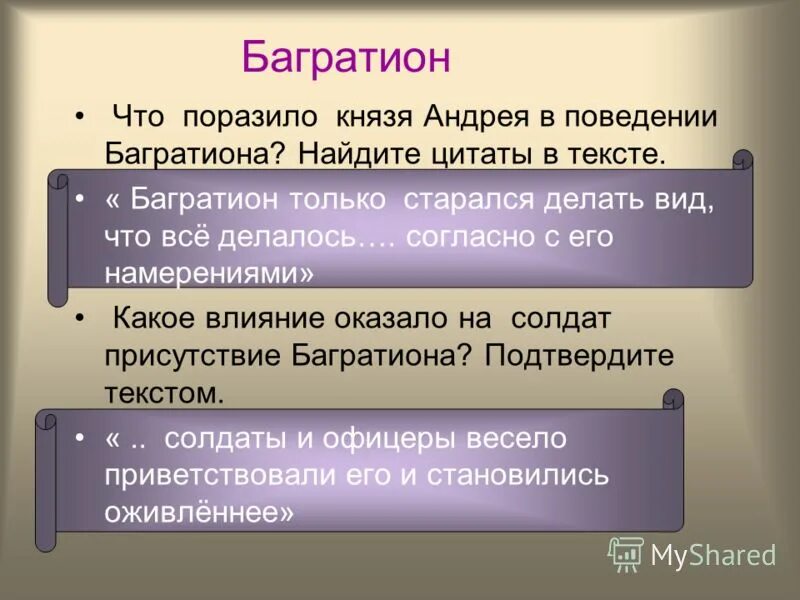 Багратион

• Что поразило князя Андрея в поведении Багратиона? Найдите цитаты в тексте.

• « Багратион только старался делать вид, что всё делалось…. согласно с его намерениями»

• Какое влияние оказало на солдат присутствие Багратиона? Подтвердите текстом.

• « .. солдаты и офицеры весело приветствовали его и становились оживлённее»

MyShared